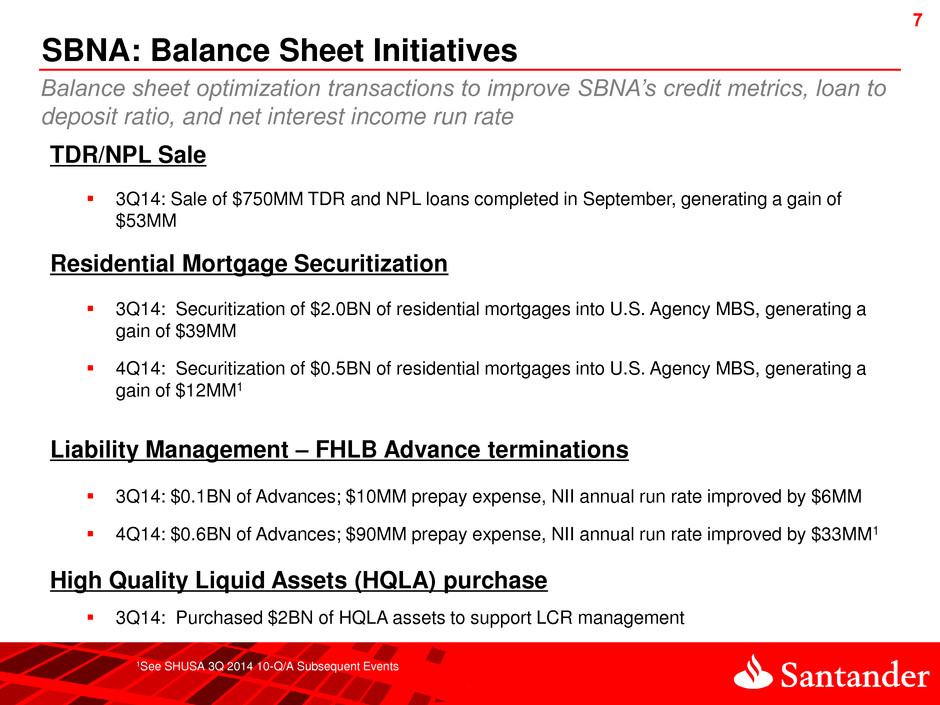 7

SBNA: Balance Sheet Initiatives

Balance sheet optimization transactions to improve SBNA's credit metrics, loan to deposit ratio, and net interest income run rate

TDR/NPL Sale

▪ 3Q14: Sale of \$750MM TDR and NPL loans completed in September, generating a gain of \$53MM

Residential Mortgage Securitization

▪ 3Q14: Securitization of \$2.0BN of residential mortgages into U.S. Agency MBS, generating a gain of \$39MM

▪ 4Q14: Securitization of \$0.5BN of residential mortgages into U.S. Agency MBS, generating a gain of \$12MM$^1$

Liability Management – FHLB Advance terminations

▪ 3Q14: \$0.1BN of Advances; \$10MM prepay expense, NII annual run rate improved by \$6MM

▪ 4Q14: \$0.6BN of Advances; \$90MM prepay expense, NII annual run rate improved by \$33MM$^1$

High Quality Liquid Assets (HQLA) purchase

▪ 3Q14: Purchased \$2BN of HQLA assets to support LCR management

$^1$See SHUSA 3Q 2014 10-Q/A Subsequent Events

Santander